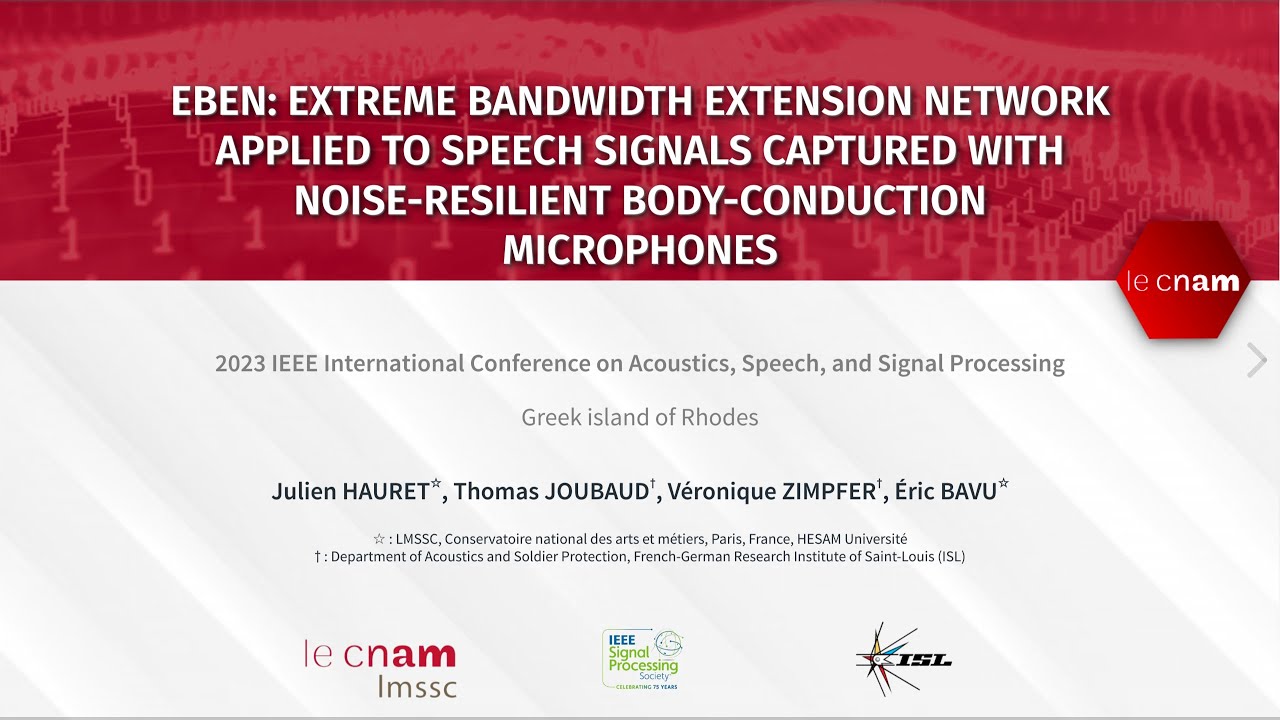 EBEN: EXTREME BANDWIDTH EXTENSION NETWORK APPLIED TO SPEECH SIGNALS CAPTURED WITH NOISE-RESILIENT BODY-CONDUCTION MICROPHONES

le cnam

2023 IEEE International Conference on Acoustics, Speech, and Signal Processing

Greek island of Rhodes

Julien HAURET$^{☆}$, Thomas JOUBAUD$^{†}$, Véronique ZIMPFER$^{†}$, Éric BAVU$^{☆}$

☆ : LMSSC, Conservatoire national des arts et métiers, Paris, France, HESAM Université
† : Department of Acoustics and Soldier Protection, French-German Research Institute of Saint-Louis (ISL)

le cnam
lmssc

IEEE Signal Processing Society
CELEBRATING 75 YEARS

ISL